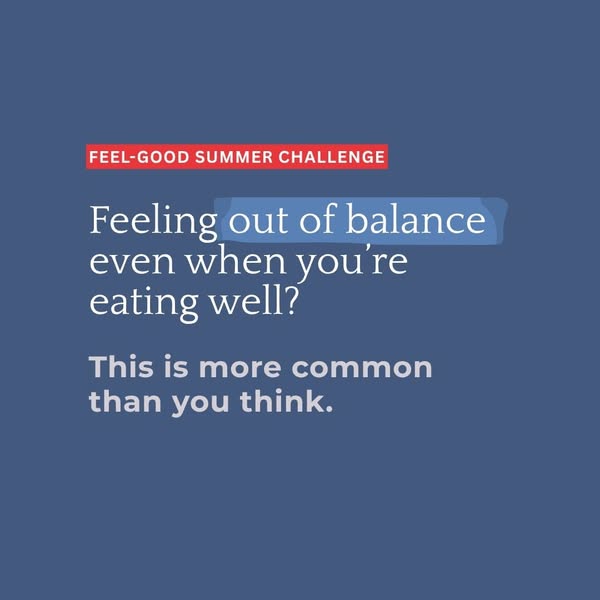 FEEL-GOOD SUMMER CHALLENGE

Feeling out of balance even when you're eating well?

This is more common than you think.